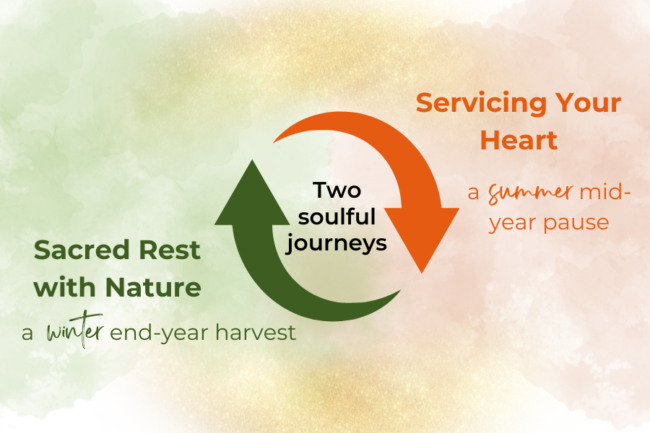 Servicing Your Heart

a summer mid-year pause

Two soulful journeys

Sacred Rest with Nature

a winter end-year harvest